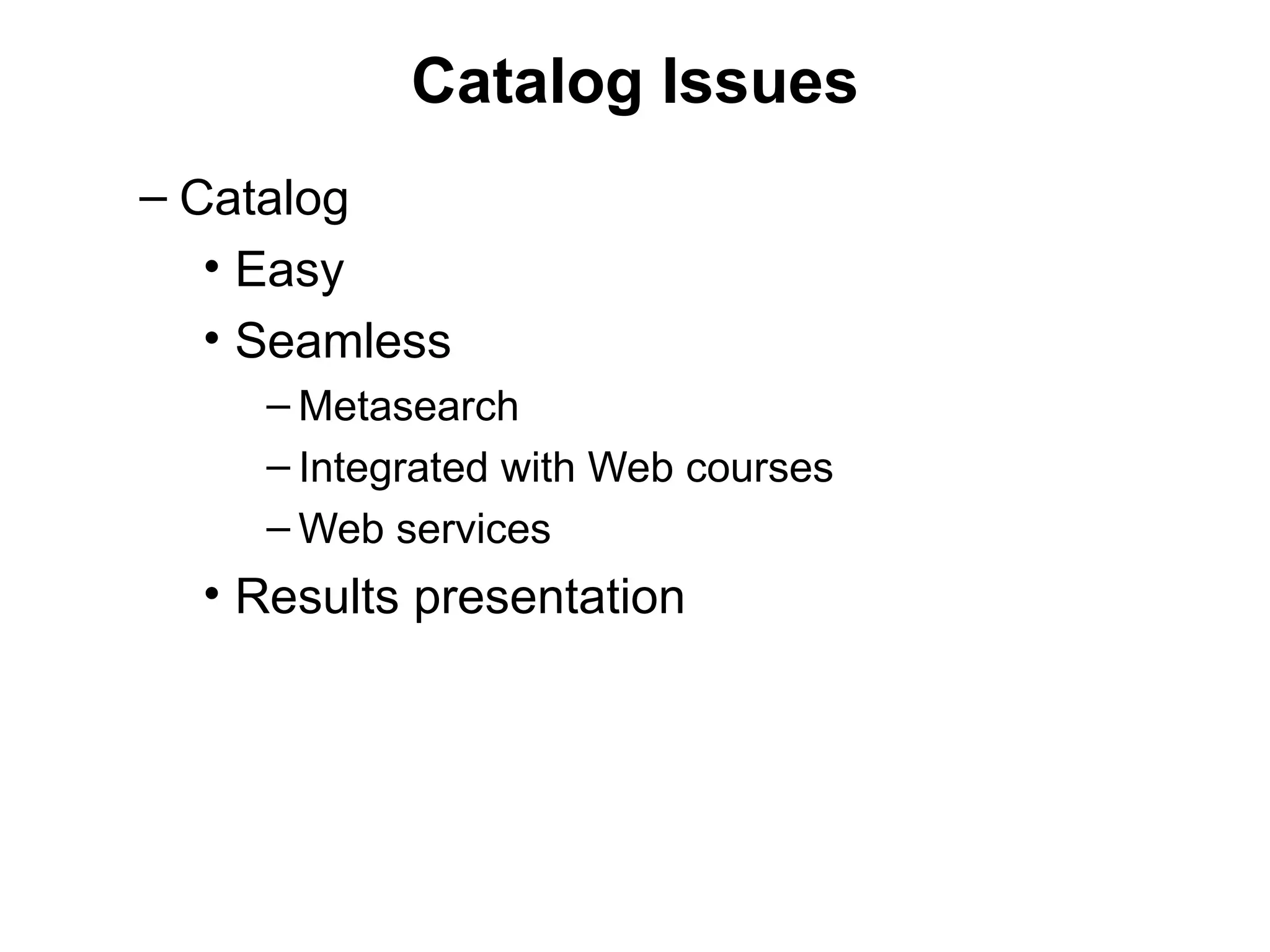 Catalog Issues

– Catalog
  • Easy
  • Seamless
    – Metasearch
    – Integrated with Web courses
    – Web services
  • Results presentation